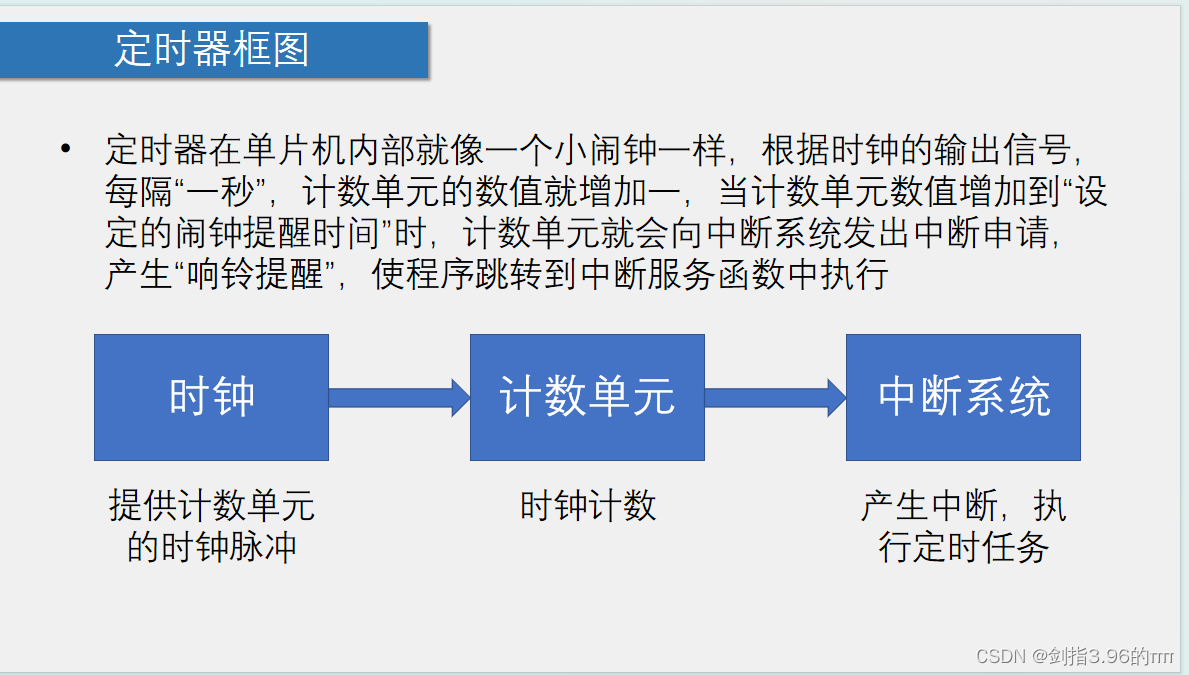 定时器框图

• 定时器在单片机内部就像一个小闹钟一样，根据时钟的输出信号，每隔“一秒”，计数单元的数值就增加一，当计数单元数值增加到“设定的闹钟提醒时间”时，计数单元就会向中断系统发出中断申请，产生“响铃提醒”，使程序跳转到中断服务函数中执行

时钟

计数单元

中断系统

提供计数单元的时钟脉冲

时钟计数

产生中断，执行定时任务

CSDN @剑指3.96的rrr